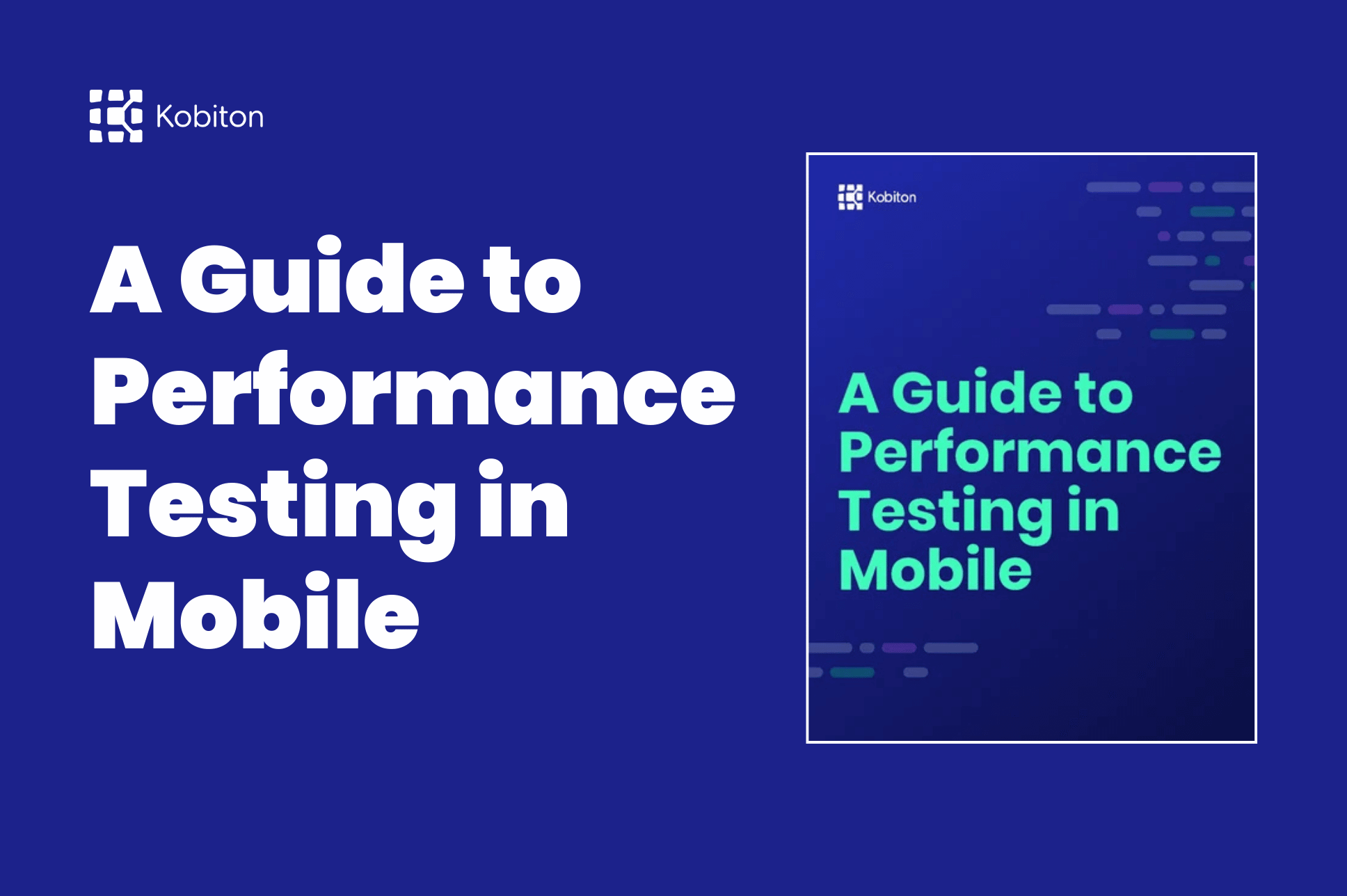 Kobiton

A Guide to Performance Testing in Mobile

Kobiton

A Guide to Performance Testing in Mobile